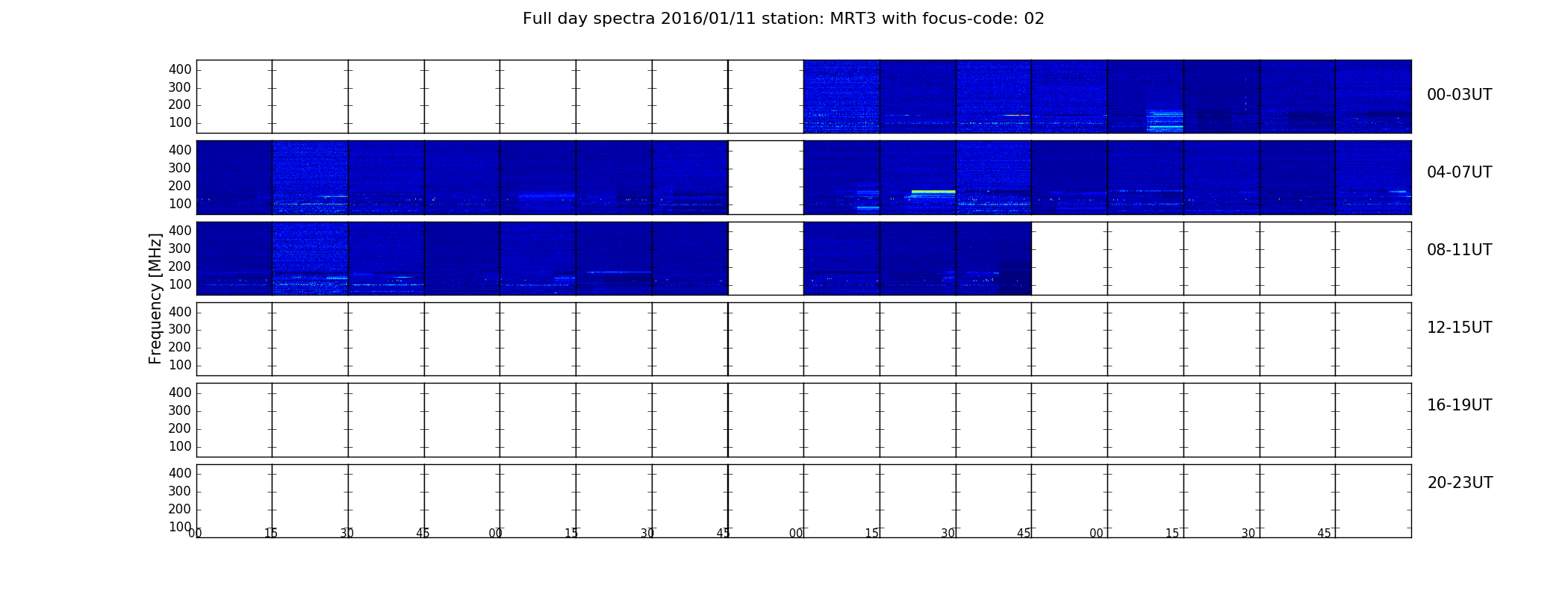 Full day spectra 2016/01/11 station: MRT3 with focus-code: 02

Frequency [MHz]

400
300
200
100

00-03UT

400
300
200
100

04-07UT

400
300
200
100

08-11UT

400
300
200
100

12-15UT

400
300
200
100

16-19UT

400
300
200
100

20-23UT

00 15 30 45 00 15 30 45 00 15 30 45 00 15 30 45